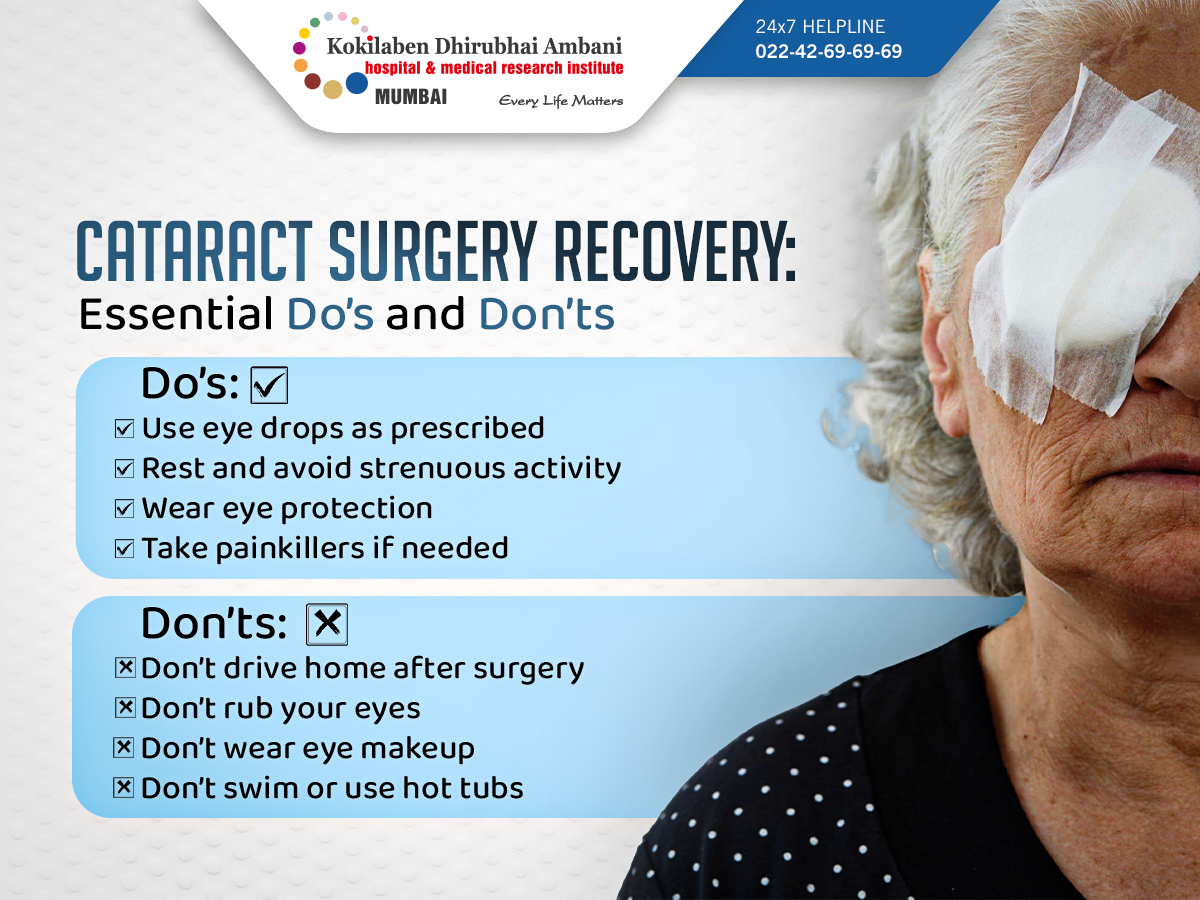 Kokilaben Dhirubhai Ambani
hospital & medical research institute
MUMBAI
Every Life Matters

24x7 HELPLINE
022-42-69-69-69

CATARACT SURGERY RECOVERY:
Essential Do's and Don'ts

Do's: ☑
☑ Use eye drops as prescribed
☑ Rest and avoid strenuous activity
☑ Wear eye protection
☑ Take painkillers if needed

Don'ts: ☒
☒ Don't drive home after surgery
☒ Don't rub your eyes
☒ Don't wear eye makeup
☒ Don't swim or use hot tubs